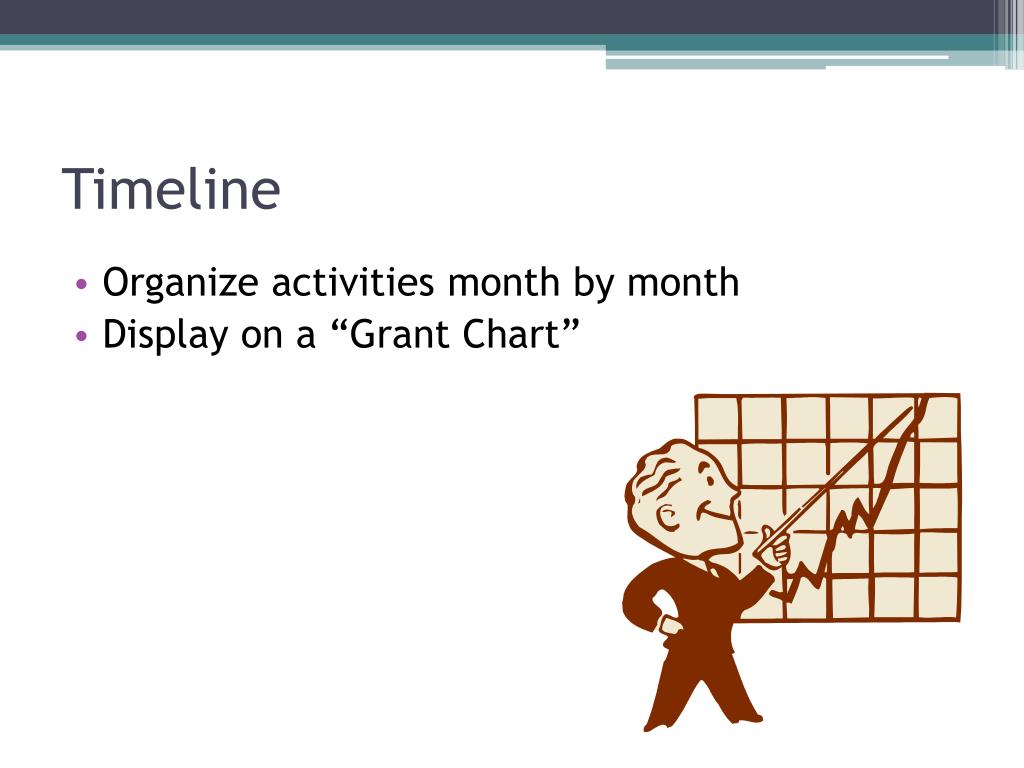 Timeline

• Organize activities month by month
• Display on a “Grant Chart”